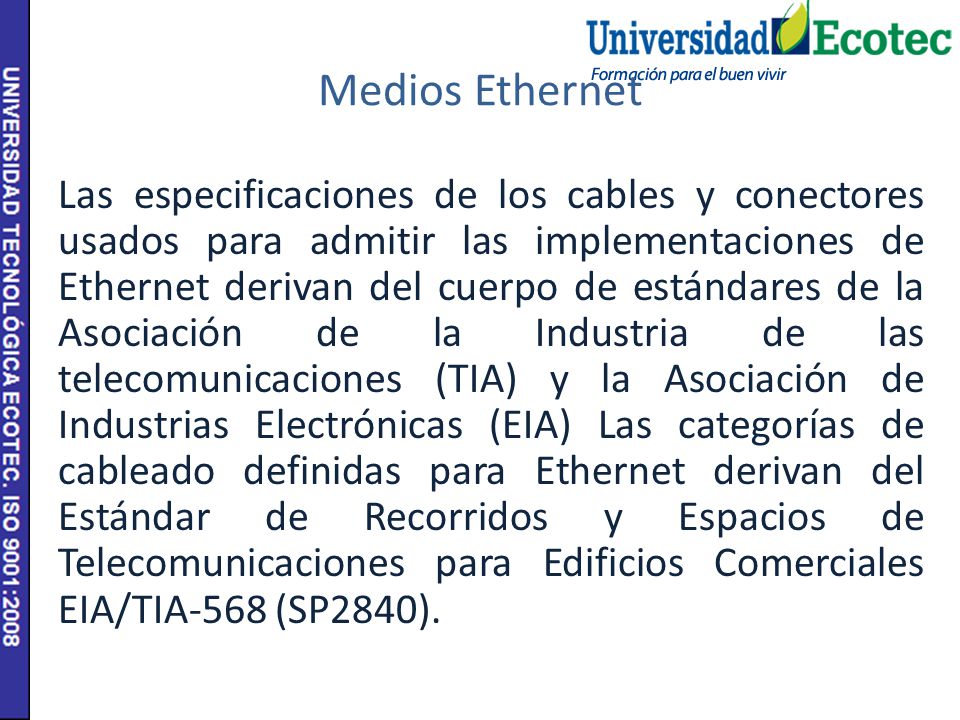 UNIVERSIDAD TECNOLÓGICA ECOTEC. ISO 9001:2008

Universidad Ecotec
Formación para el buen vivir

Medios Ethernet

Las especificaciones de los cables y conectores usados para admitir las implementaciones de Ethernet derivan del cuerpo de estándares de la Asociación de la Industria de las telecomunicaciones (TIA) y la Asociación de Industrias Electrónicas (EIA) Las categorías de cableado definidas para Ethernet derivan del Estándar de Recorridos y Espacios de Telecomunicaciones para Edificios Comerciales EIA/TIA-568 (SP2840).